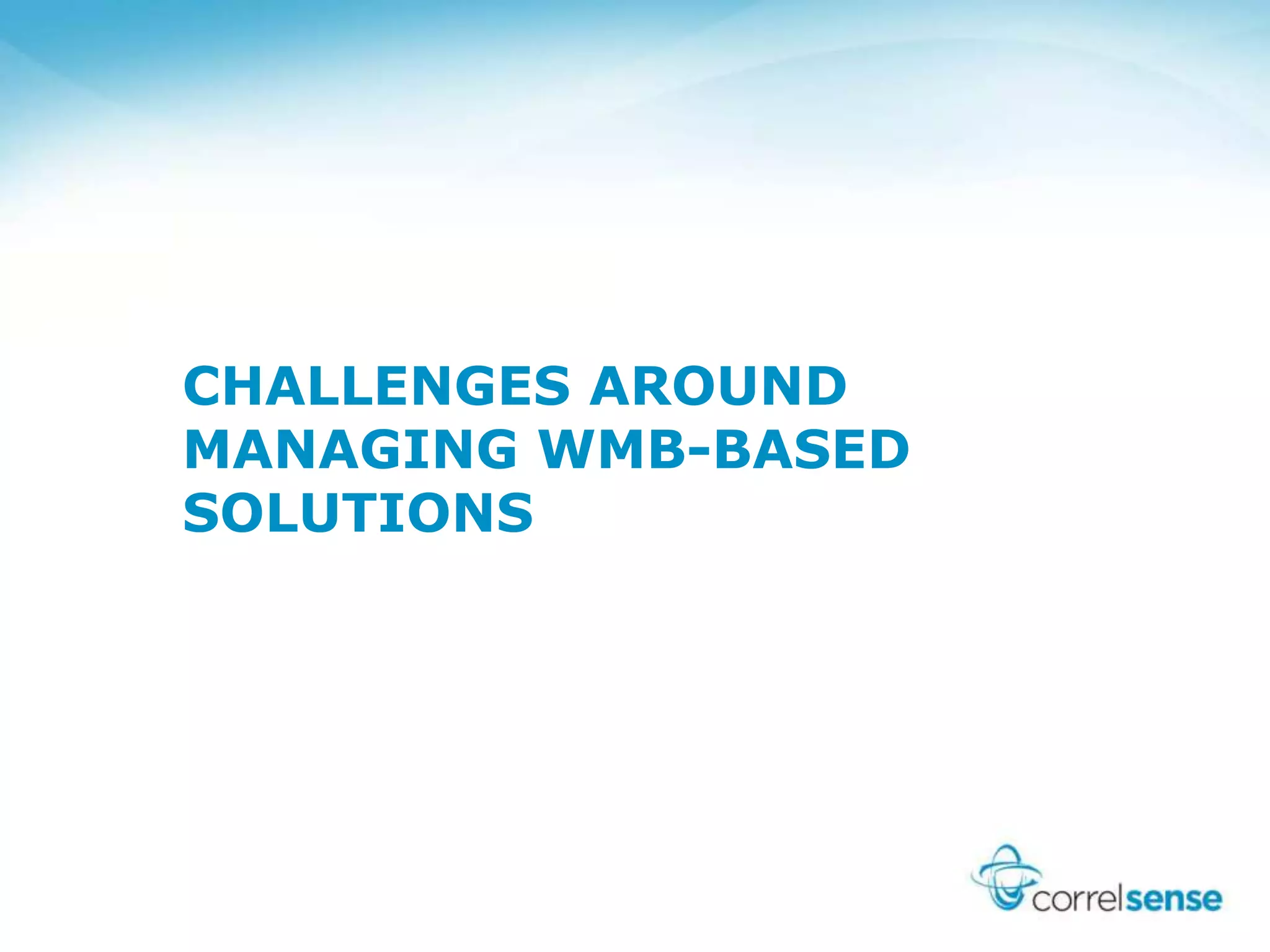 CHALLENGES AROUND MANAGING WMB-BASED SOLUTIONS

correlsense